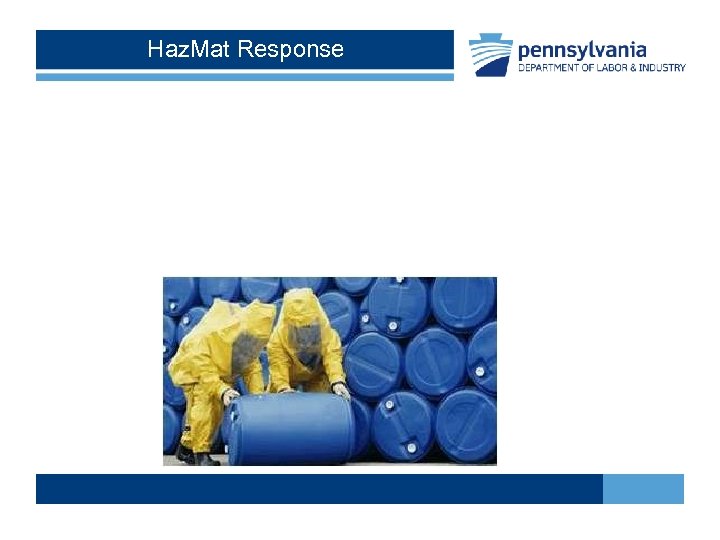 HazMat Response

pennsylvania
DEPARTMENT OF LABOR & INDUSTRY